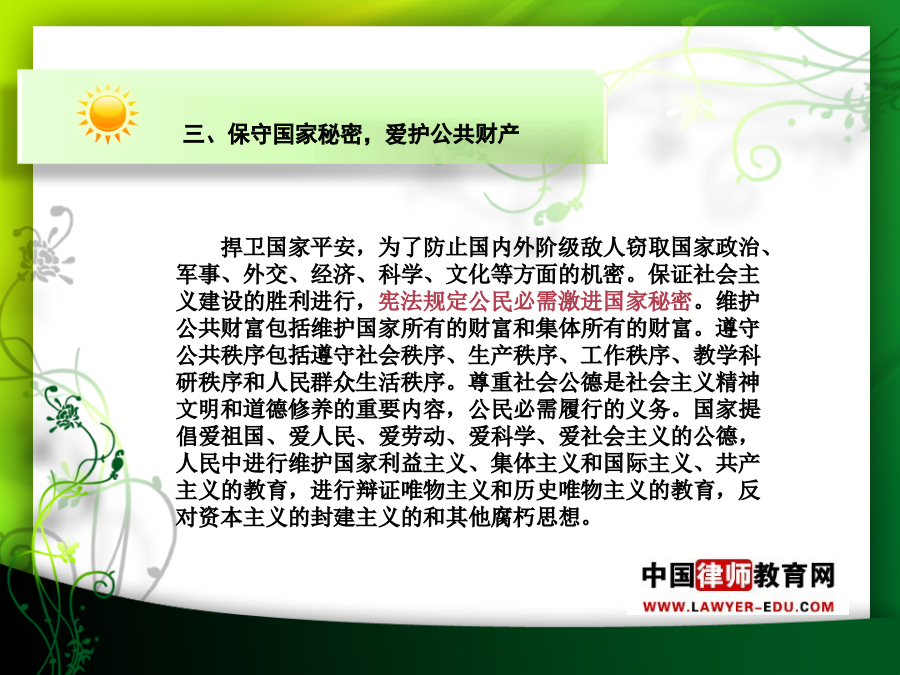 三、保守国家秘密，爱护公共财产

捍卫国家平安，为了防止国内外阶级敌人窃取国家政治、军事、外交、经济、科学、文化等方面的机密。保证社会主义建设的胜利进行，宪法规定公民必需激进国家秘密。维护公共财富包括维护国家所有的财富和集体所有的财富。遵守公共秩序包括遵守社会秩序、生产秩序、工作秩序、教学科研秩序和人民群众生活秩序。尊重社会公德是社会主义精神文明和道德修养的重要内容，公民必需履行的义务。国家提倡爱祖国、爱人民、爱劳动、爱科学、爱社会主义的公德，人民中进行维护国家利益主义、集体主义和国际主义、共产主义的教育，进行辩证唯物主义和历史唯物主义的教育，反对资本主义的封建主义的和其他腐朽思想。

中国律师教育网
WWW.LAWYER-EDU.COM